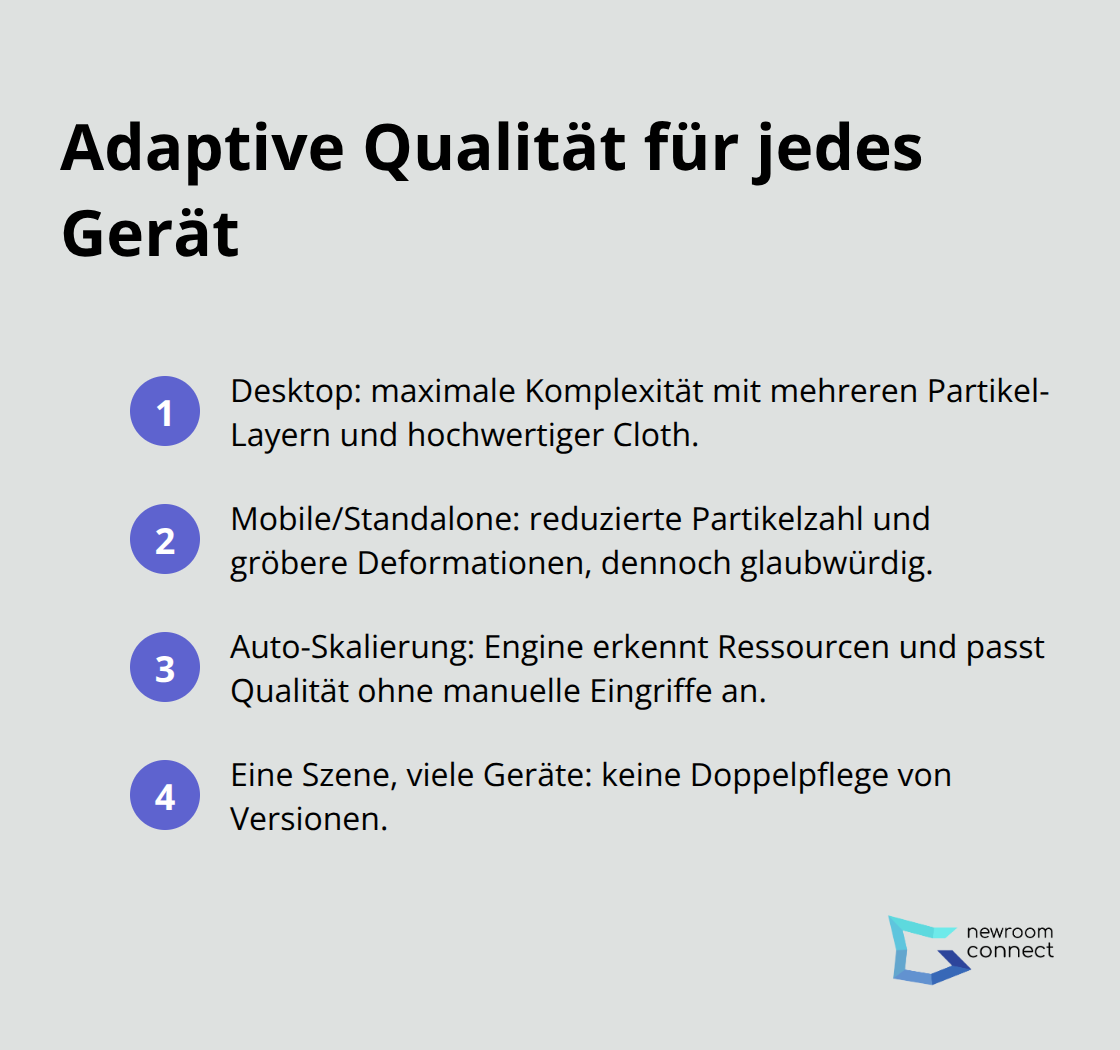 Adaptive Qualität für jedes Gerät

1 Desktop: maximale Komplexität mit mehreren Partikel-Layern und hochwertiger Cloth.

2 Mobile/Standalone: reduzierte Partikelzahl und gröbere Deformationen, dennoch glaubwürdig.

3 Auto-Skalierung: Engine erkennt Ressourcen und passt Qualität ohne manuelle Eingriffe an.

4 Eine Szene, viele Geräte: keine Doppelpflege von Versionen.

newroom connect